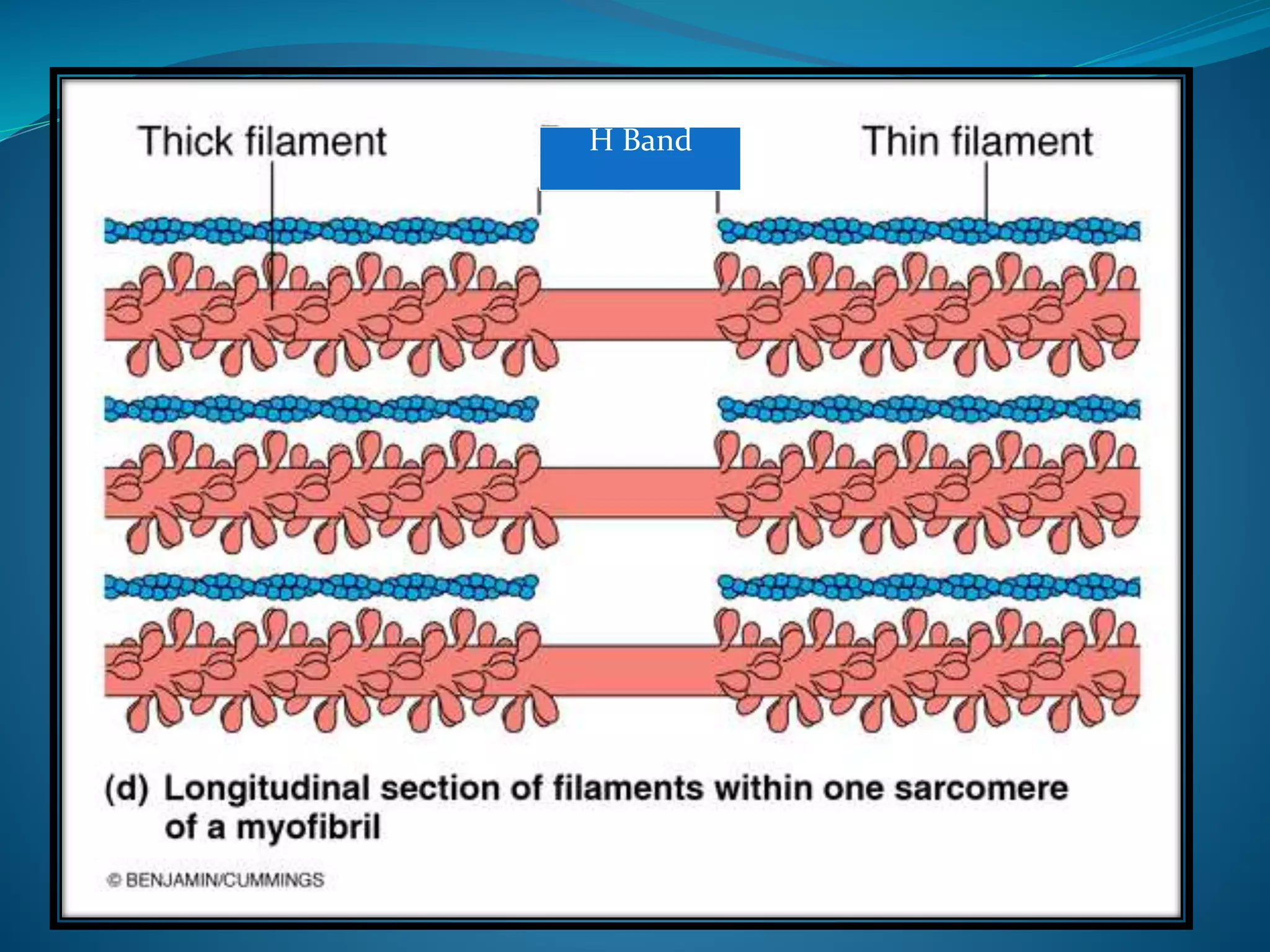 Thick filament

H Band

Thin filament

(d) Longitudinal section of filaments within one sarcomere of a myofibril

© BENJAMIN/CUMMINGS